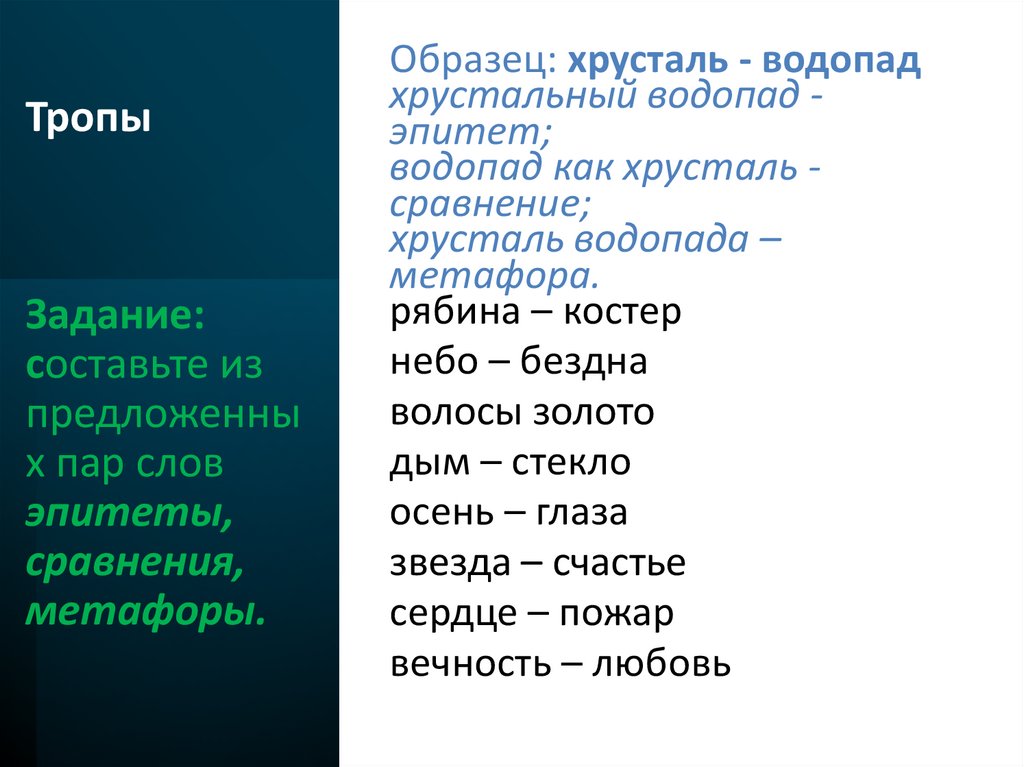 Тропы

Задание: составьте из предложенных пар слов эпитеты, сравнения, метафоры.

Образец: хрусталь - водопад
хрустальный водопад - эпитет;
водопад как хрусталь - сравнение;
хрусталь водопада – метафора.

рябина – костер
небо – бездна
волосы золото
дым – стекло
осень – глаза
звезда – счастье
сердце – пожар
вечность – любовь